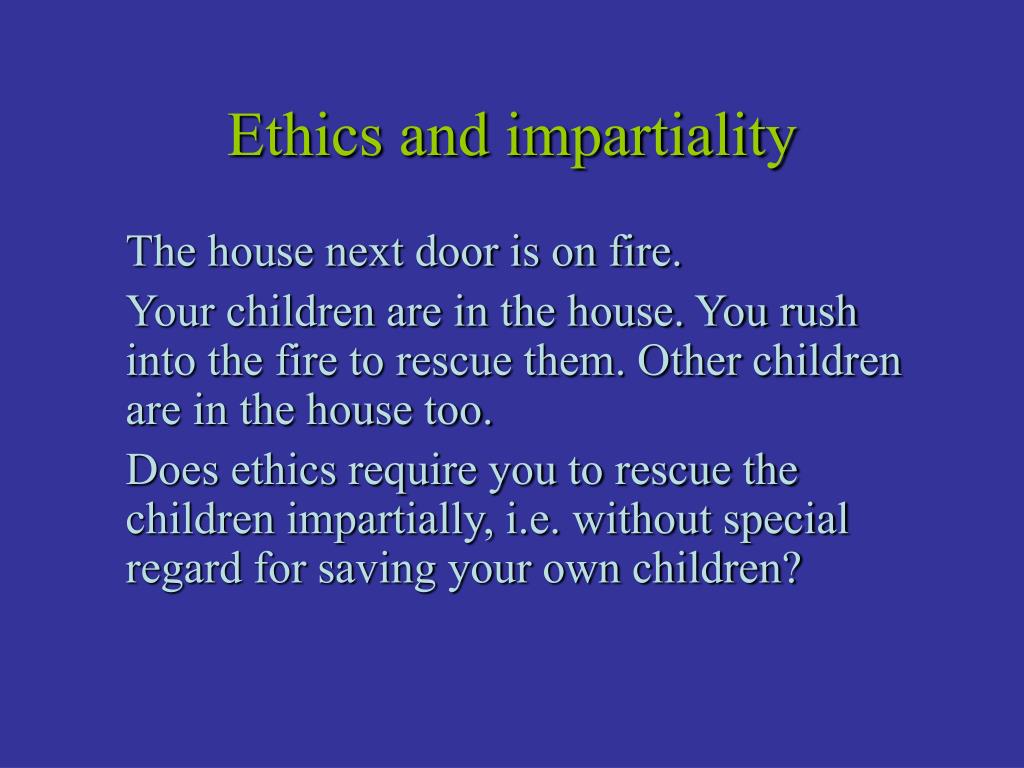 Ethics and impartiality

The house next door is on fire.

Your children are in the house. You rush into the fire to rescue them. Other children are in the house too.

Does ethics require you to rescue the children impartially, i.e. without special regard for saving your own children?